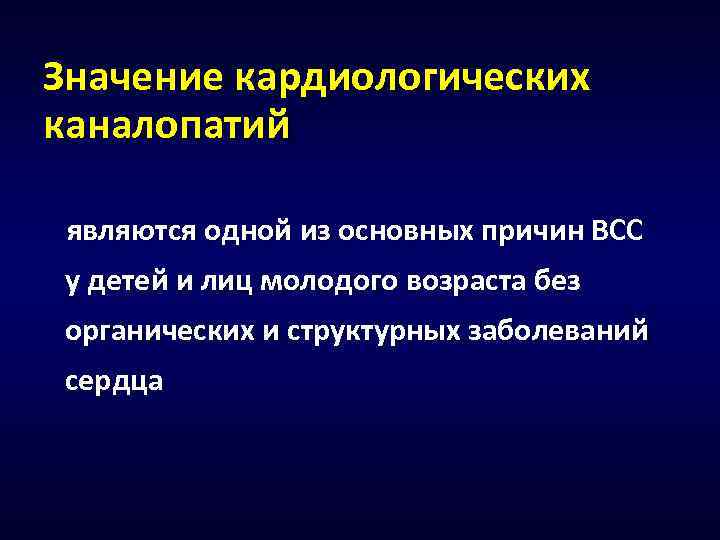 Значение кардиологических каналопатий

являются одной из основных причин ВСС у детей и лиц молодого возраста без органических и структурных заболеваний сердца